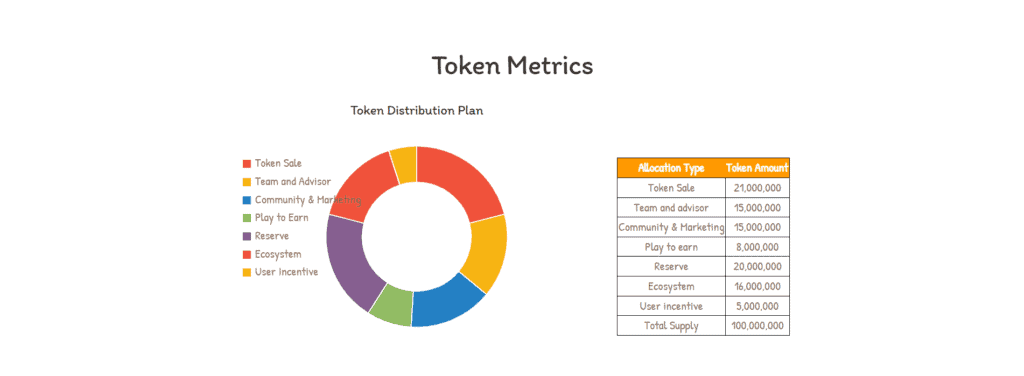 Token Metrics

Token Distribution Plan

Token Sale
Team and Advisor
Community & Marketing
Play to Earn
Reserve
Ecosystem
User incentive

| Allocation Type | Token Amount |
|---|---|
| Token Sale | 21,000,000 |
| Team and advisor | 15,000,000 |
| Community & Marketing | 15,000,000 |
| Play to earn | 8,000,000 |
| Reserve | 20,000,000 |
| Ecosystem | 16,000,000 |
| User incentive | 5,000,000 |
| Total Supply | 100,000,000 |